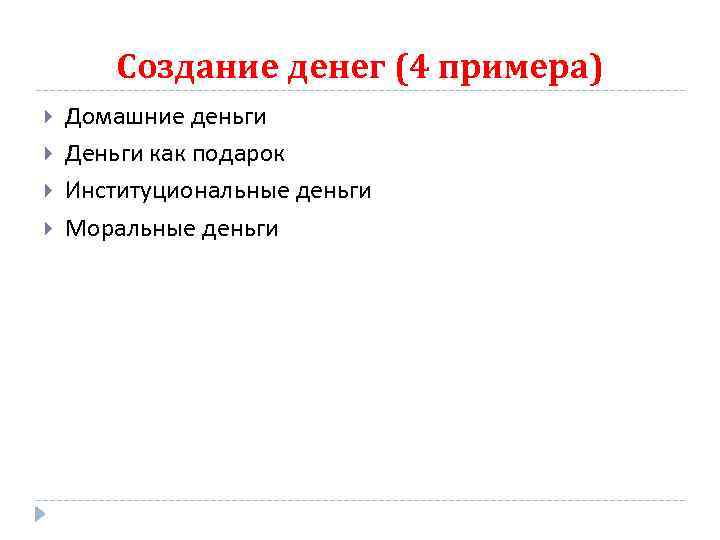 Создание денег (4 примера)

Домашние деньги
Деньги как подарок
Институциональные деньги
Моральные деньги